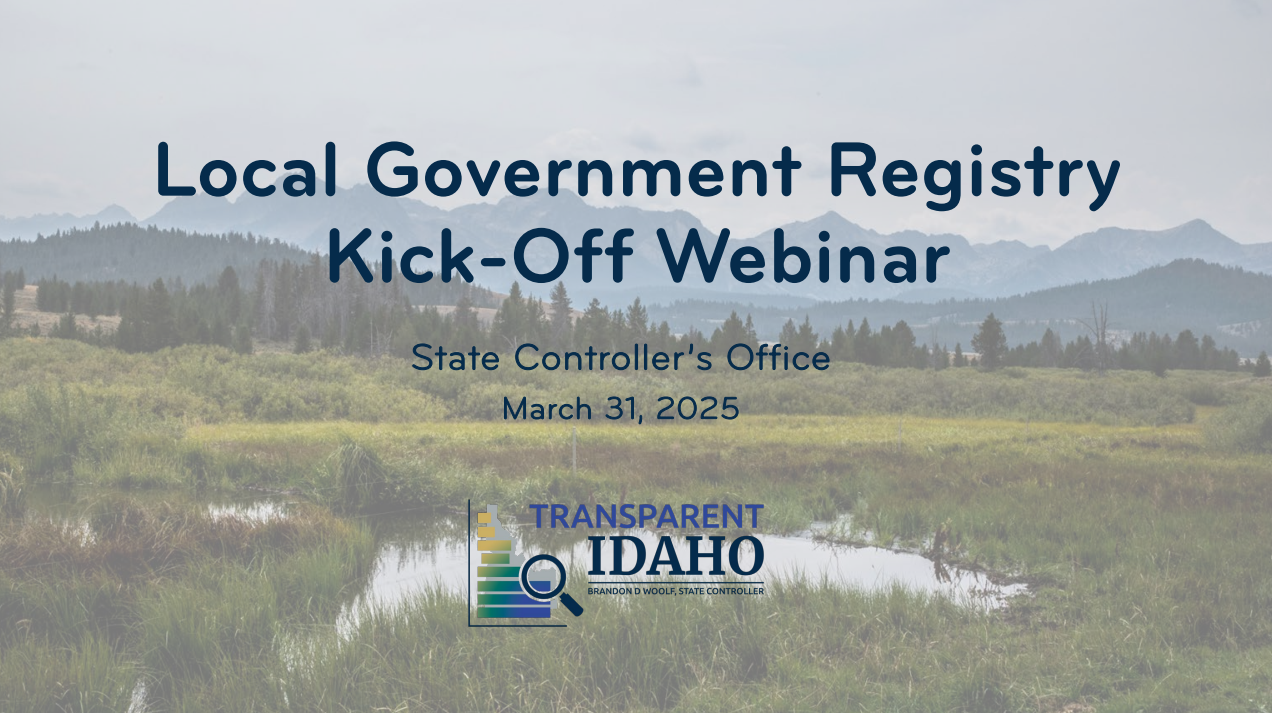 Local Government Registry Kick-Off Webinar

State Controller's Office

March 31, 2025

TRANSPARENT IDAHO

BRANDON D WOOLF, STATE CONTROLLER